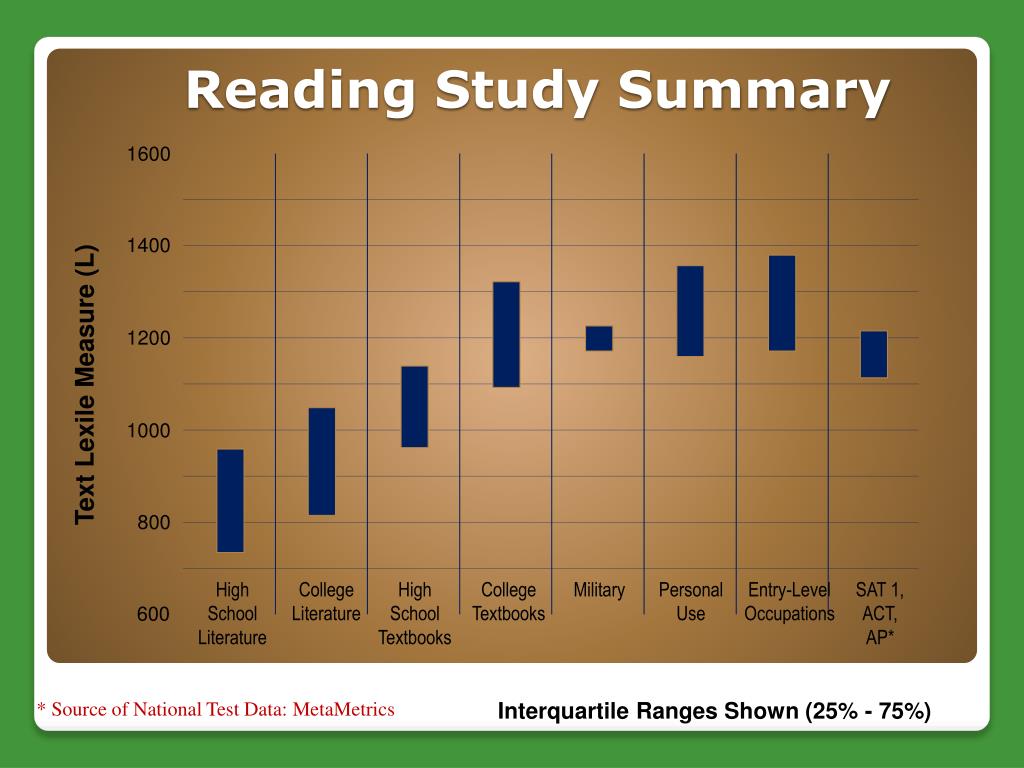 Reading Study Summary

Text Lexile Measure (L)

1600
1400
1200
1000
800
600

High School Literature
College Literature
High School Textbooks
College Textbooks
Military
Personal Use
Entry-Level Occupations
SAT 1, ACT, AP*

* Source of National Test Data: MetaMetrics

Interquartile Ranges Shown (25% - 75%)